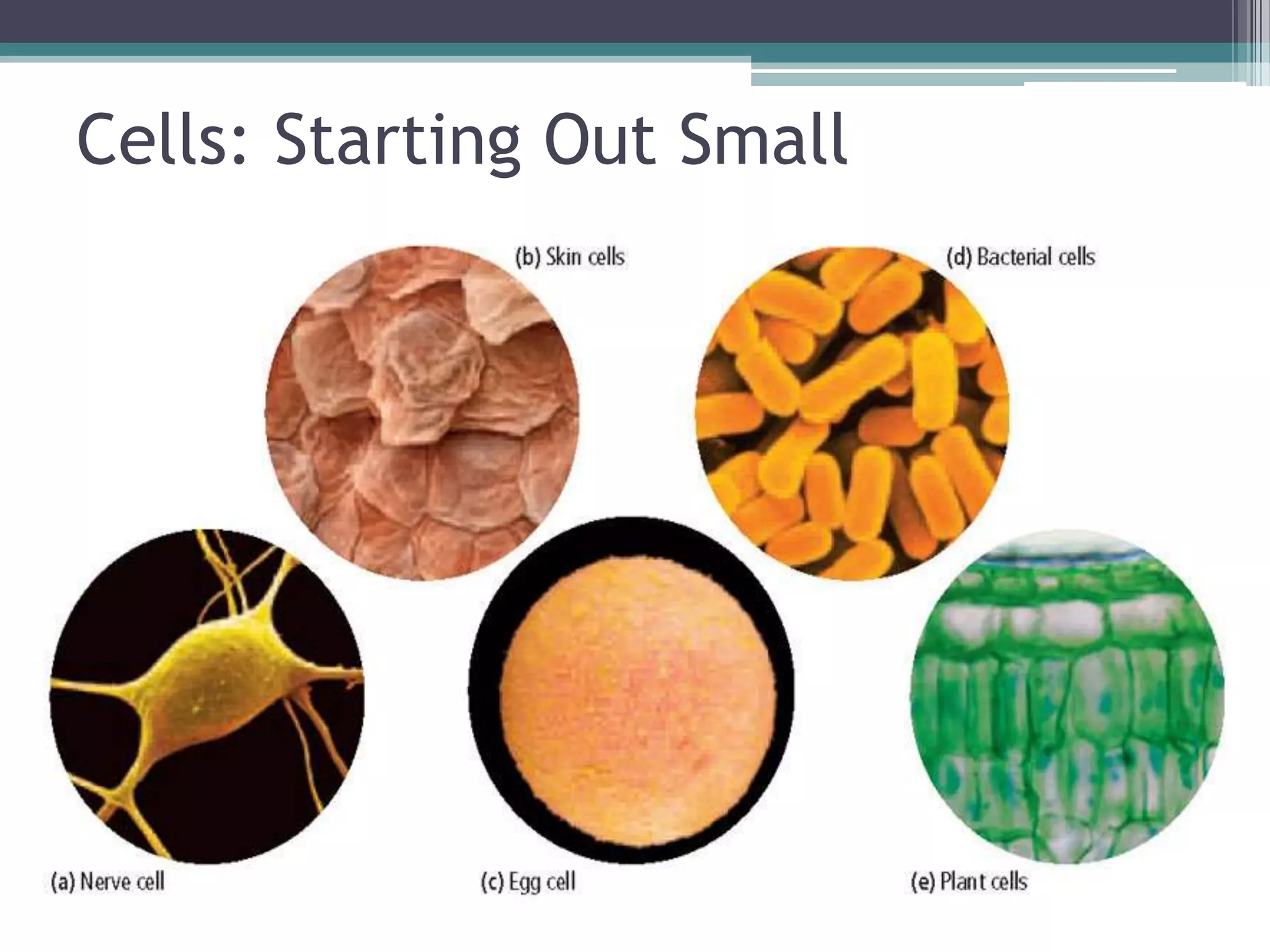 Cells: Starting Out Small

(b) Skin cells

(d) Bacterial cells

(a) Nerve cell

(c) Egg cell

(e) Plant cells